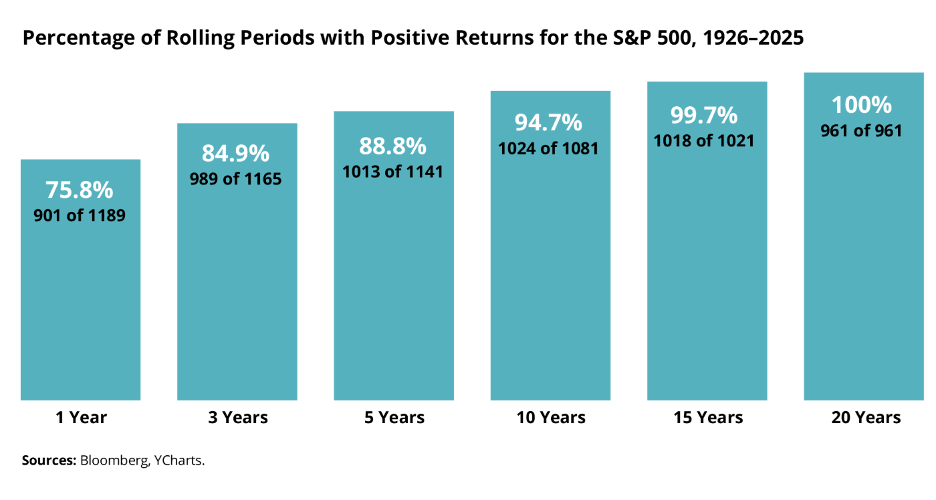 Percentage of Rolling Periods with Positive Returns for the S&P 500, 1926–2025

75.8%
901 of 1189

84.9%
989 of 1165

88.8%
1013 of 1141

94.7%
1024 of 1081

99.7%
1018 of 1021

100%
961 of 961

1 Year
3 Years
5 Years
10 Years
15 Years
20 Years

Sources: Bloomberg, YCharts.